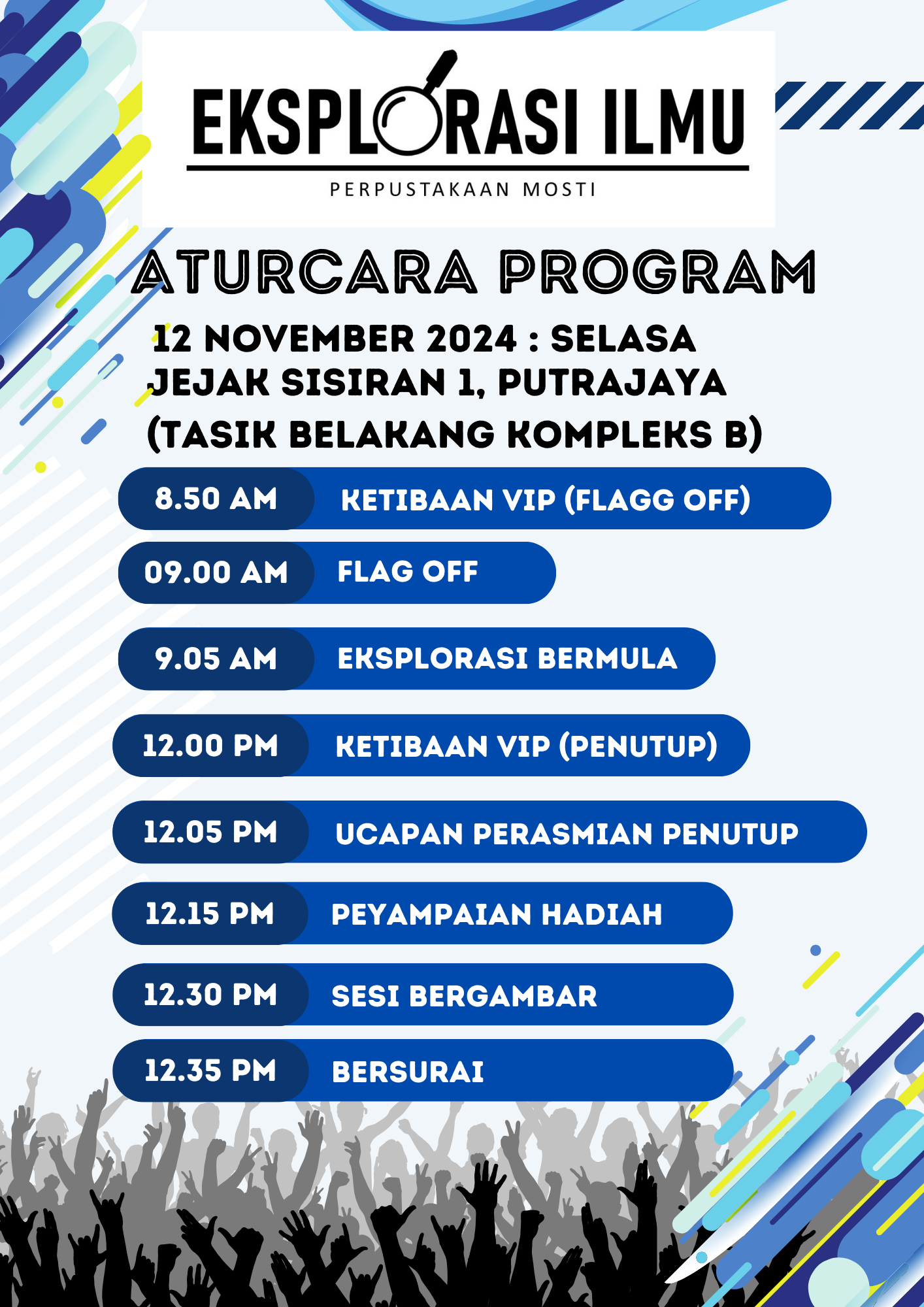 EKSPLORASI ILMU
PERPUSTAKAAN MOSTI

ATURCARA PROGRAM

12 NOVEMBER 2024 : SELASA
JEJAK SISIRAN 1, PUTRAJAYA
(TASIK BELAKANG KOMPLEKS B)

8.50 AM KETIBAAN VIP (FLAGG OFF)

09.00 AM FLAG OFF

9.05 AM EKSPLORASI BERMULA

12.00 PM KETIBAAN VIP (PENUTUP)

12.05 PM UCAPAN PERASMIAN PENUTUP

12.15 PM PEYAMPAIAN HADIAH

12.30 PM SESI BERGAMBAR

12.35 PM BERSURAI